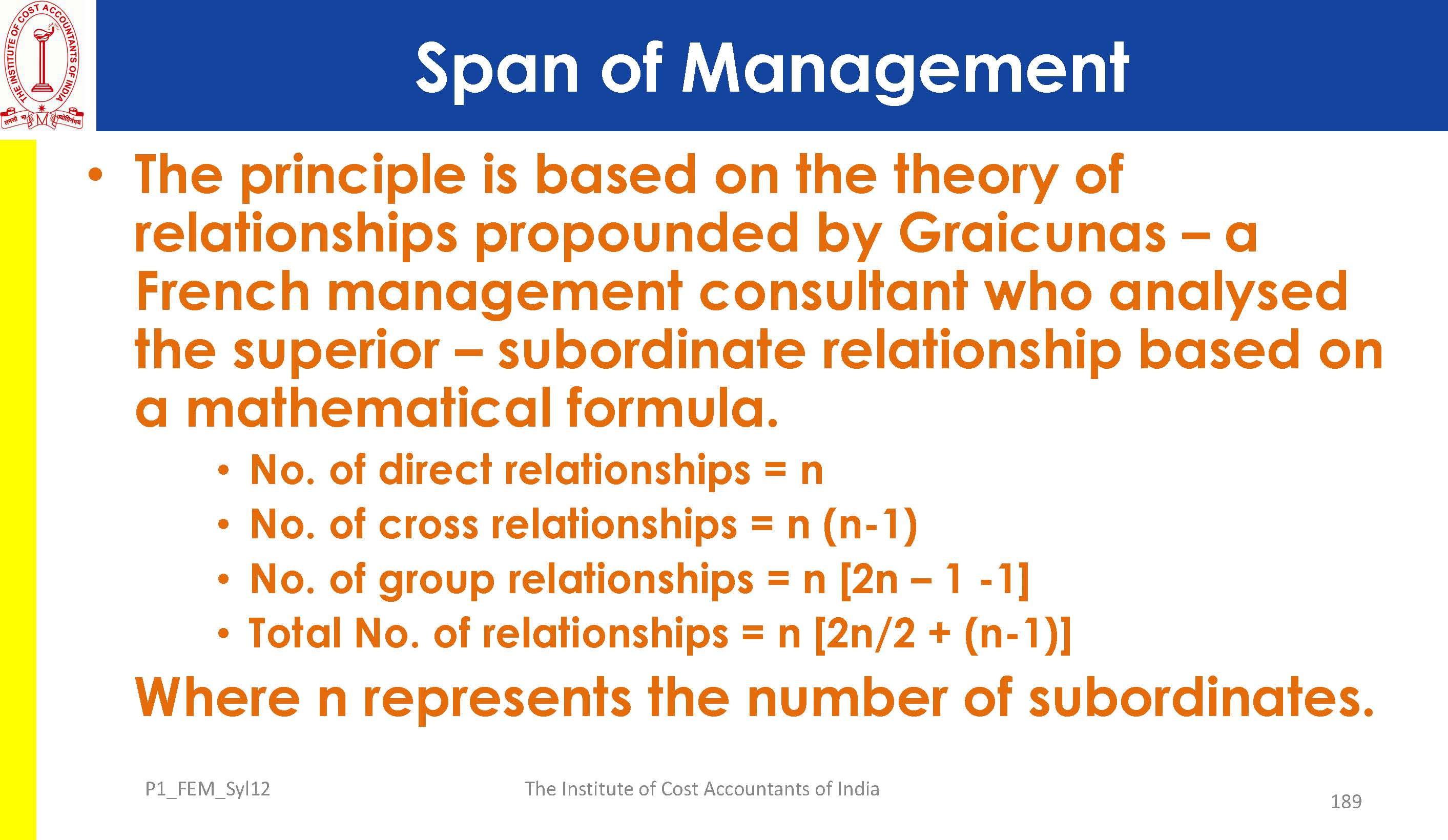 THE INSTITUTE OF COST ACCOUNTANTS OF INDIA

Span of Management

• The principle is based on the theory of relationships propounded by Graicunas – a French management consultant who analysed the superior – subordinate relationship based on a mathematical formula.

• No. of direct relationships = n
• No. of cross relationships = n (n-1)
• No. of group relationships = n [2n – 1 -1]
• Total No. of relationships = n [2n/2 + (n-1)]

Where n represents the number of subordinates.

P1_FEM_Syl12

The Institute of Cost Accountants of India

189